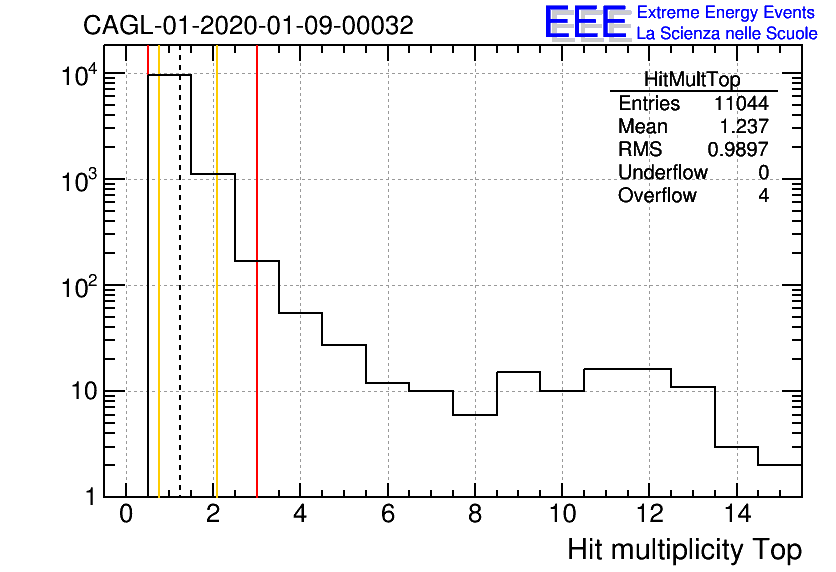 CAGL-01-2020-01-09-00032

EEE Extreme Energy Events
La Scienza nelle Scuole

| HitMultTop | |
|---|---|
| Entries | 11044 |
| Mean | 1.237 |
| RMS | 0.9897 |
| Underflow | 0 |
| Overflow | 4 |

$10^4$
$10^3$
$10^2$
10
1

0 2 4 6 8 10 12 14

Hit multiplicity Top